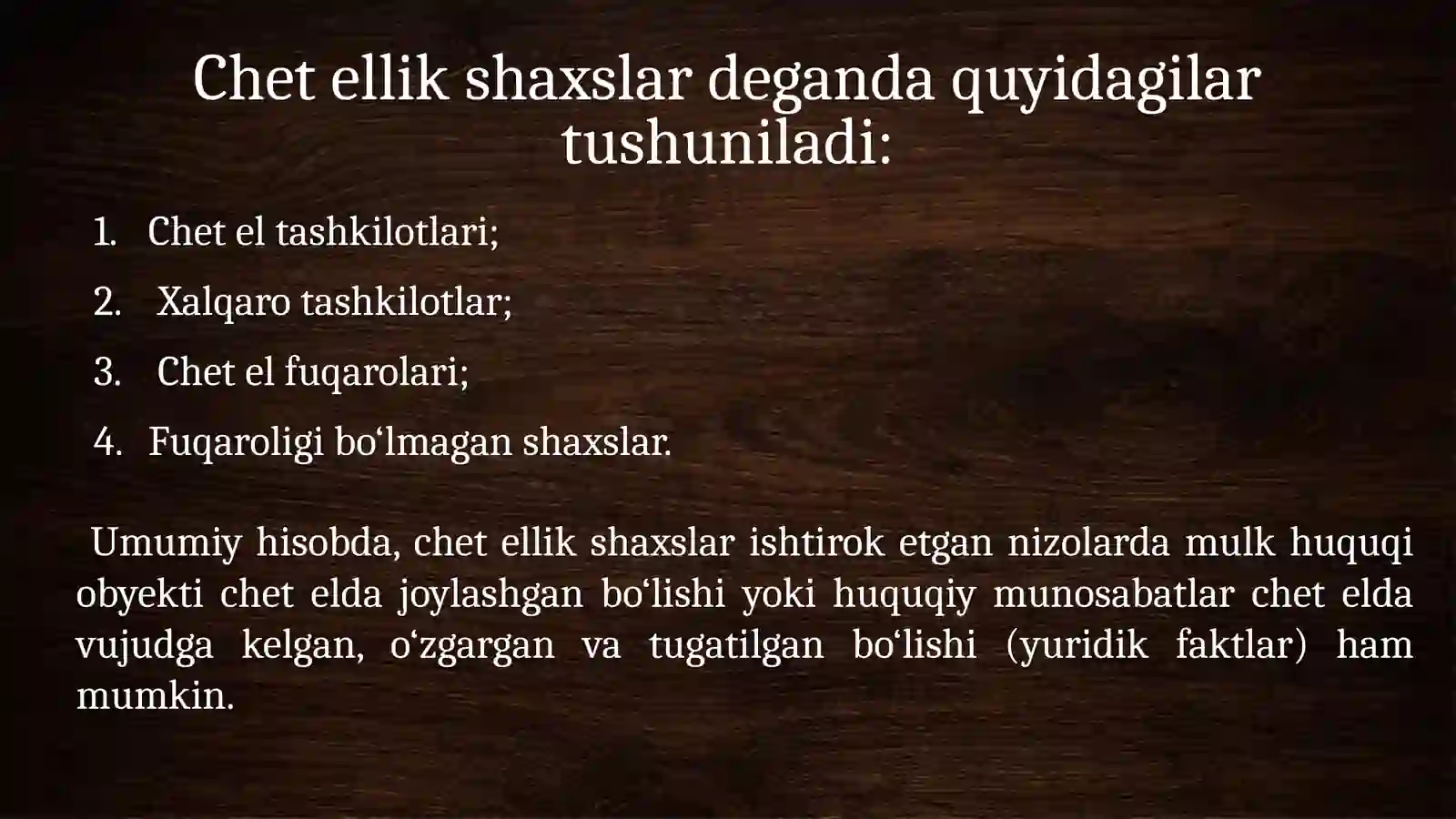 Chet ellik shaxslar deganda quyidagilar tushuniladi:

1. Chet el tashkilotlari;
2. Xalqaro tashkilotlar;
3. Chet el fuqarolari;
4. Fuqaroligi bo‘lmagan shaxslar.

Umumiy hisobda, chet ellik shaxslar ishtirok etgan nizolarda mulk huquqi obyekti chet elda joylashgan bo‘lishi yoki huquqiy munosabatlar chet elda vujudga kelgan, o‘zgargan va tugatilgan bo‘lishi (yuridik faktlar) ham mumkin.